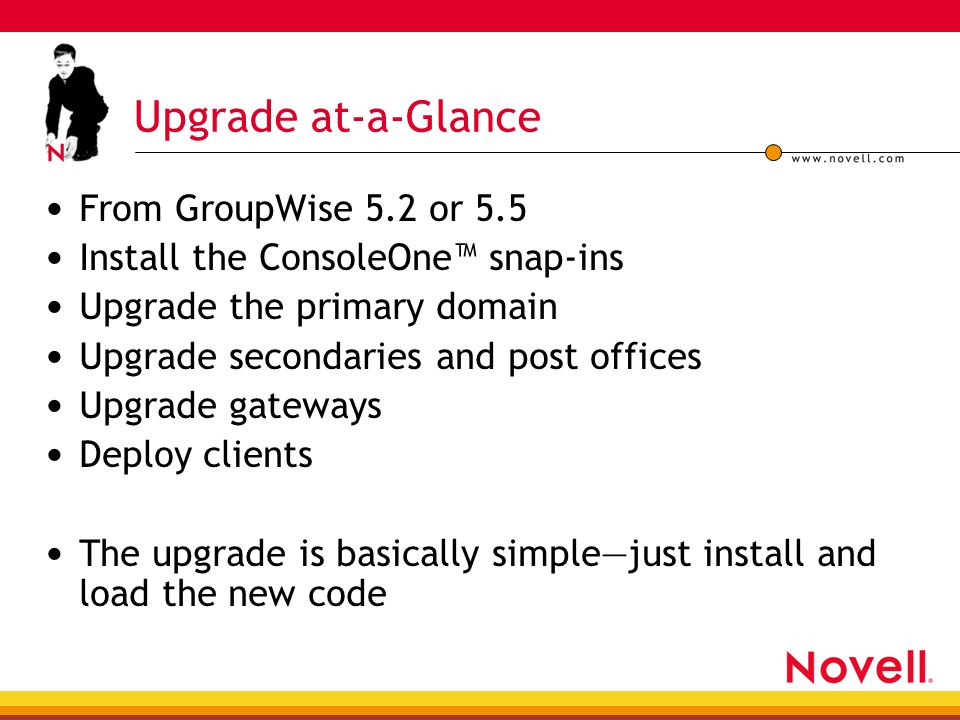 N

Upgrade at-a-Glance

www.novell.com

• From GroupWise 5.2 or 5.5
• Install the ConsoleOne™ snap-ins
• Upgrade the primary domain
• Upgrade secondaries and post offices
• Upgrade gateways
• Deploy clients

• The upgrade is basically simple—just install and load the new code

Novell.